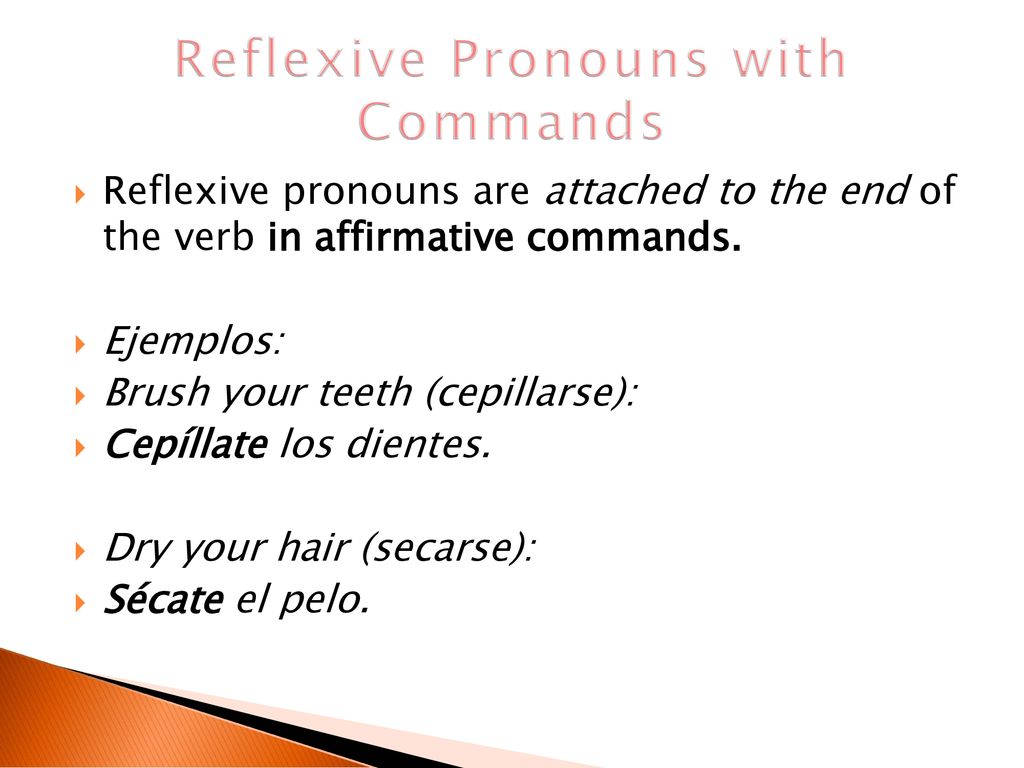 Reflexive Pronouns with Commands

Reflexive pronouns are attached to the end of the verb in affirmative commands.

Ejemplos:
Brush your teeth (cepillarse):
Cepíllate los dientes.

Dry your hair (secarse):
Sécate el pelo.